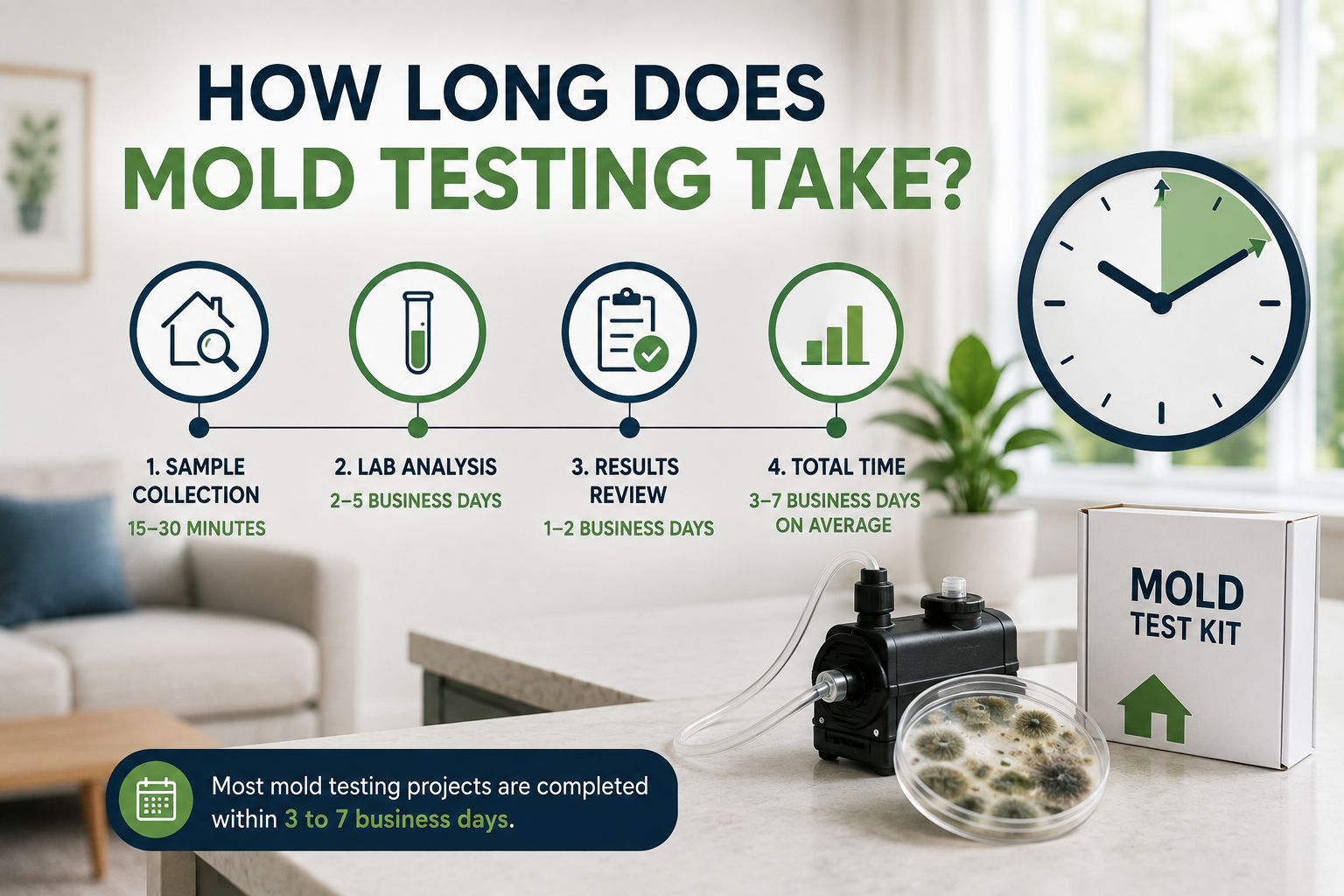 HOW LONG DOES
MOLD TESTING TAKE?

1. SAMPLE COLLECTION
15–30 MINUTES

2. LAB ANALYSIS
2–5 BUSINESS DAYS

3. RESULTS REVIEW
1–2 BUSINESS DAYS

4. TOTAL TIME
3–7 BUSINESS DAYS ON AVERAGE

MOLD
TEST KIT

Most mold testing projects are completed within 3 to 7 business days.